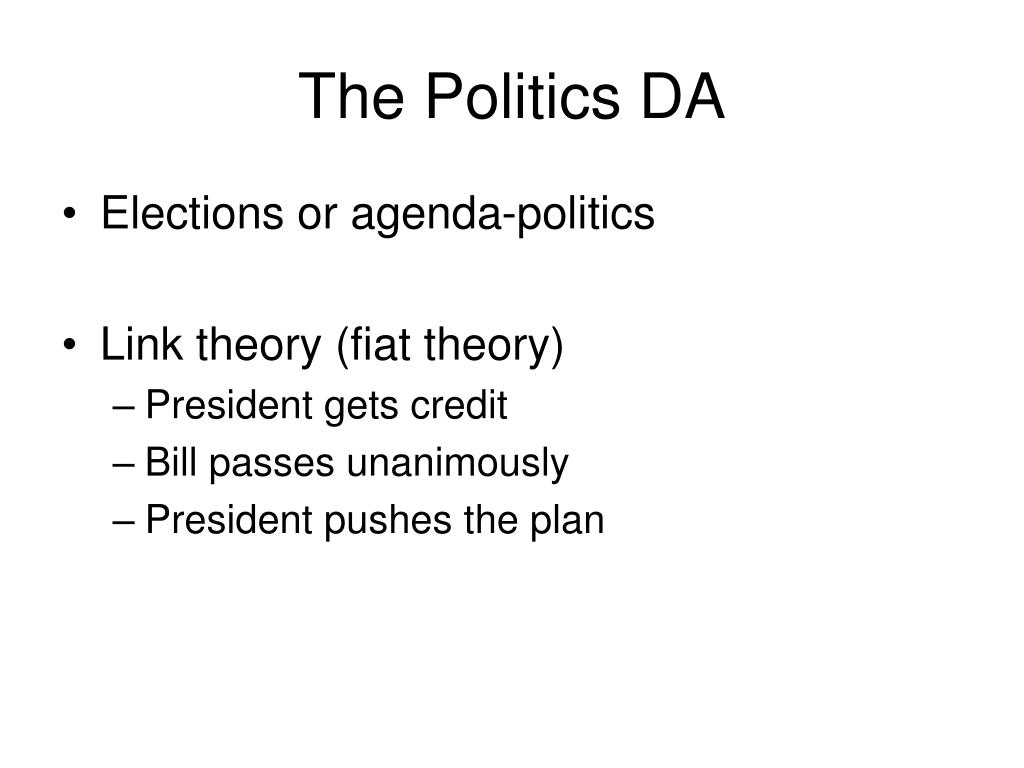 The Politics DA

• Elections or agenda-politics

• Link theory (fiat theory)
– President gets credit
– Bill passes unanimously
– President pushes the plan